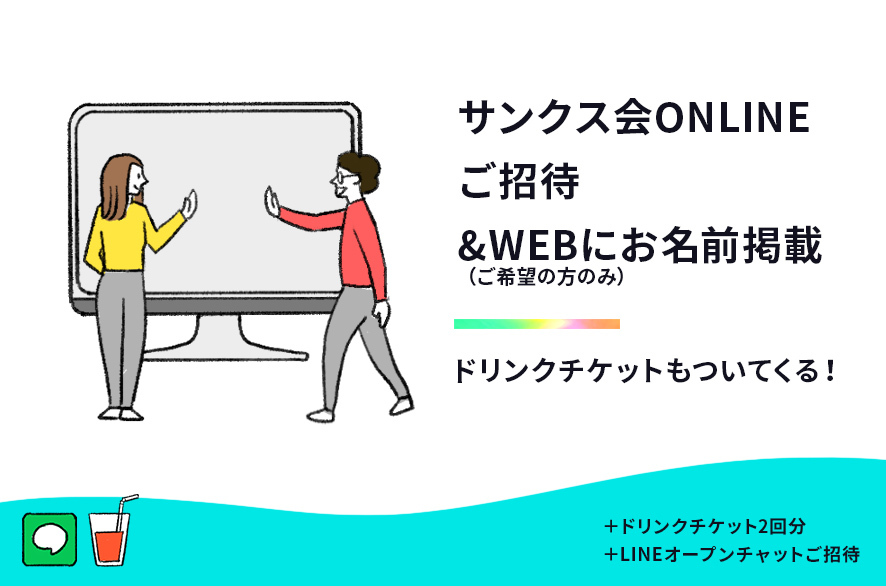 サンクス会ONLINE
ご招待
&WEBにお名前掲載
（ご希望の方のみ）

ドリンクチケットもついてくる！

＋ドリンクチケット2回分
＋LINEオープンチャットご招待